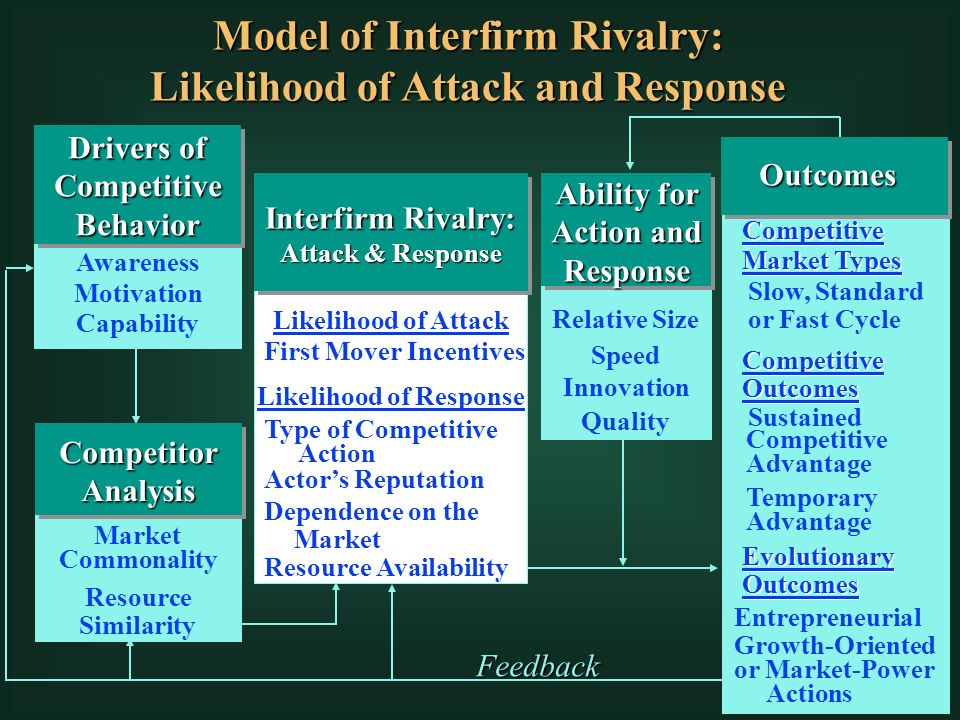 Model of Interfirm Rivalry: Likelihood of Attack and Response

Drivers of Competitive Behavior

Awareness
Motivation
Capability

Competitor Analysis

Market Commonality
Resource Similarity

Interfirm Rivalry: Attack & Response

Likelihood of Attack
First Mover Incentives

Likelihood of Response
Type of Competitive Action
Actor's Reputation
Dependence on the Market
Resource Availability

Ability for Action and Response

Relative Size
Speed
Innovation
Quality

Outcomes

Competitive Market Types
Slow, Standard or Fast Cycle

Competitive Outcomes
Sustained Competitive Advantage
Temporary Advantage

Evolutionary Outcomes
Entrepreneurial Growth-Oriented or Market-Power Actions

Feedback